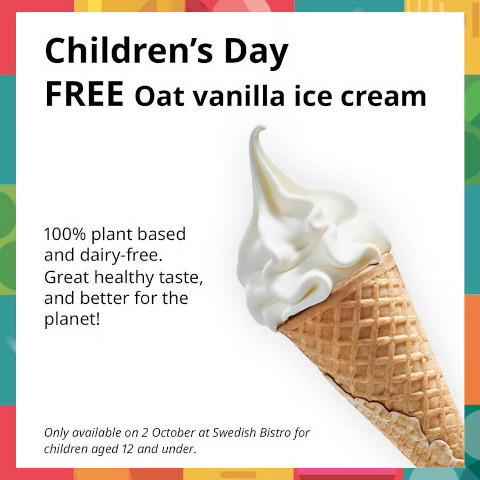 Children's Day
FREE Oat vanilla ice cream

100% plant based and dairy-free. Great healthy taste, and better for the planet!

Only available on 2 October at Swedish Bistro for children aged 12 and under.